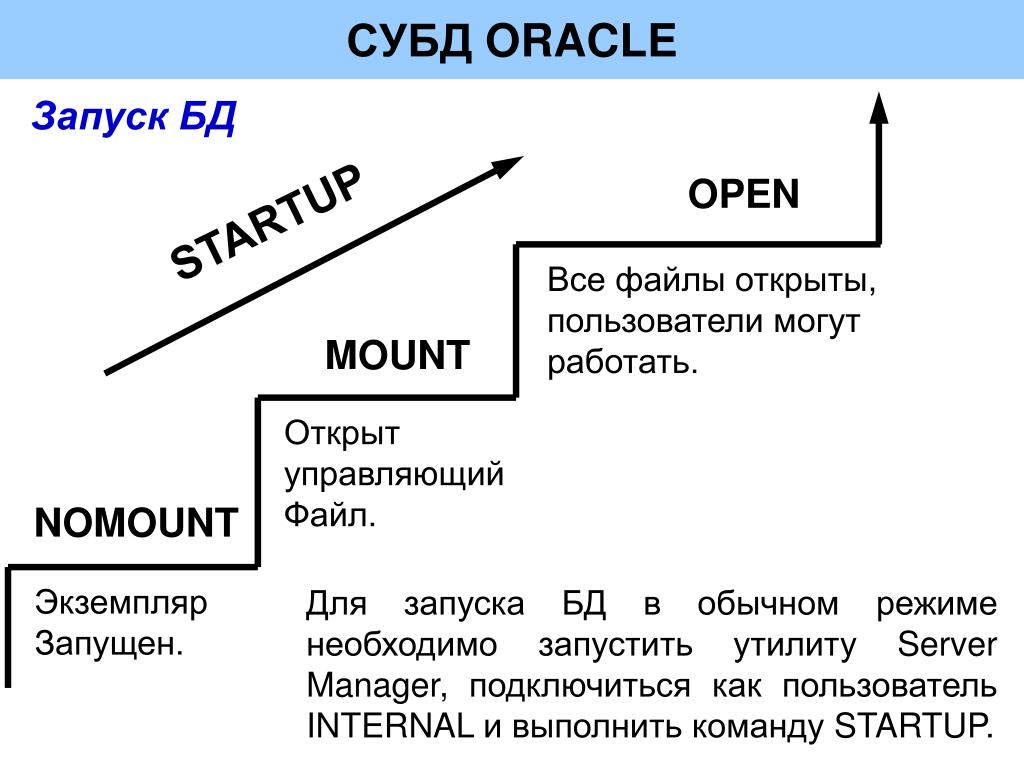 СУБД ORACLE

Запуск БД

STARTUP

OPEN

Все файлы открыты, пользователи могут работать.

MOUNT

Открыт управляющий Файл.

NOMOUNT

Экземпляр Запущен.

Для запуска БД в обычном режиме необходимо запустить утилиту Server Manager, подключиться как пользователь INTERNAL и выполнить команду STARTUP.